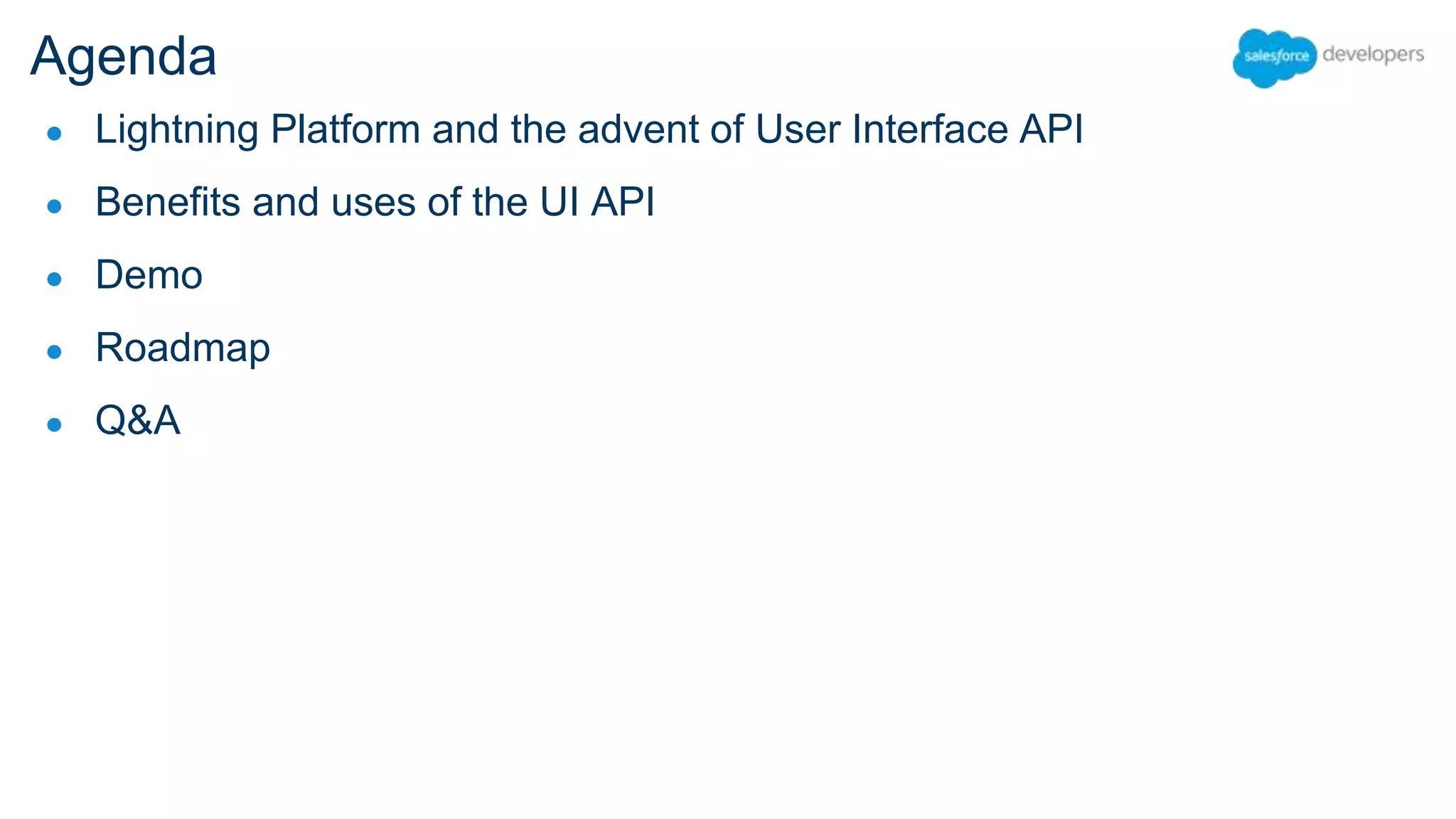 Agenda

salesforce developers

- Lightning Platform and the advent of User Interface API
- Benefits and uses of the UI API
- Demo
- Roadmap
- Q&A